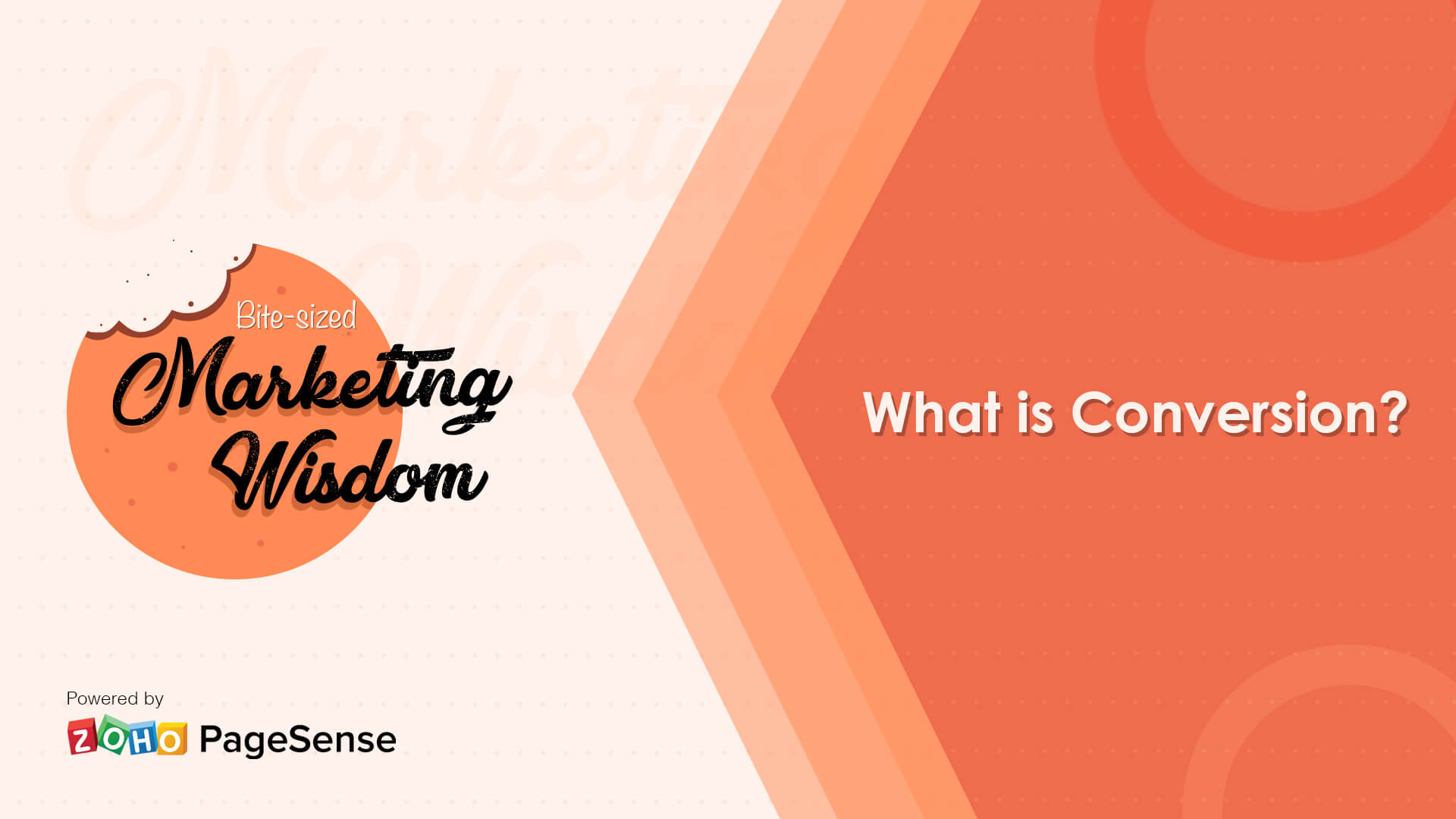 Bite-sized
Marketing
Wisdom

What is Conversion?

Powered by
ZOHO PageSense